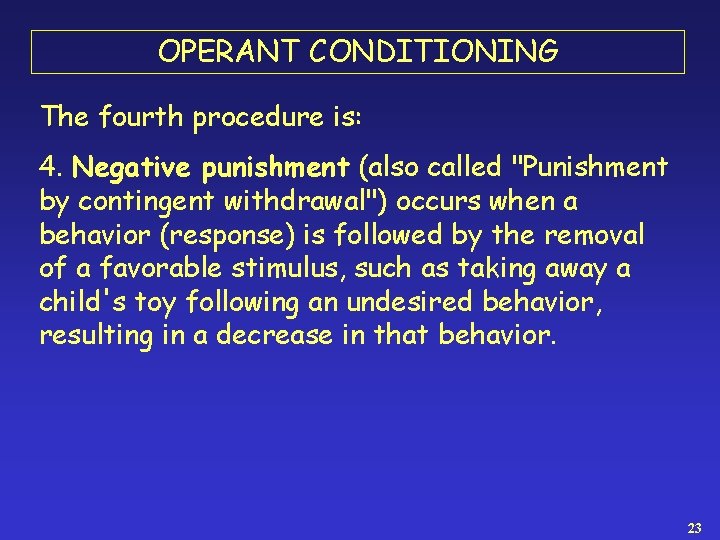 OPERANT CONDITIONING

The fourth procedure is:

4. Negative punishment (also called "Punishment by contingent withdrawal") occurs when a behavior (response) is followed by the removal of a favorable stimulus, such as taking away a child's toy following an undesired behavior, resulting in a decrease in that behavior.

23